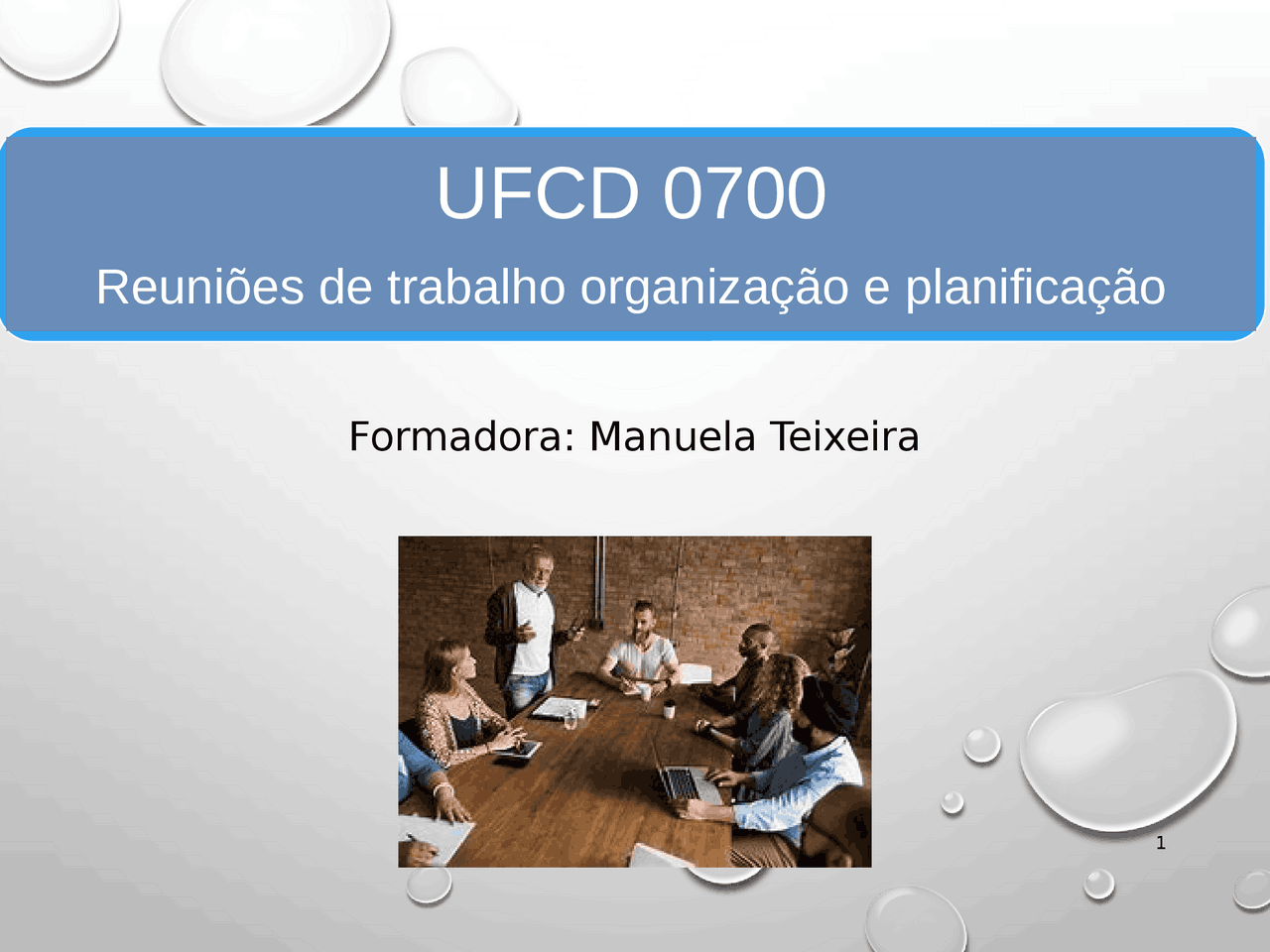 UFCD 0700

Reuniões de trabalho organização e planificação

Formadora: Manuela Teixeira

1